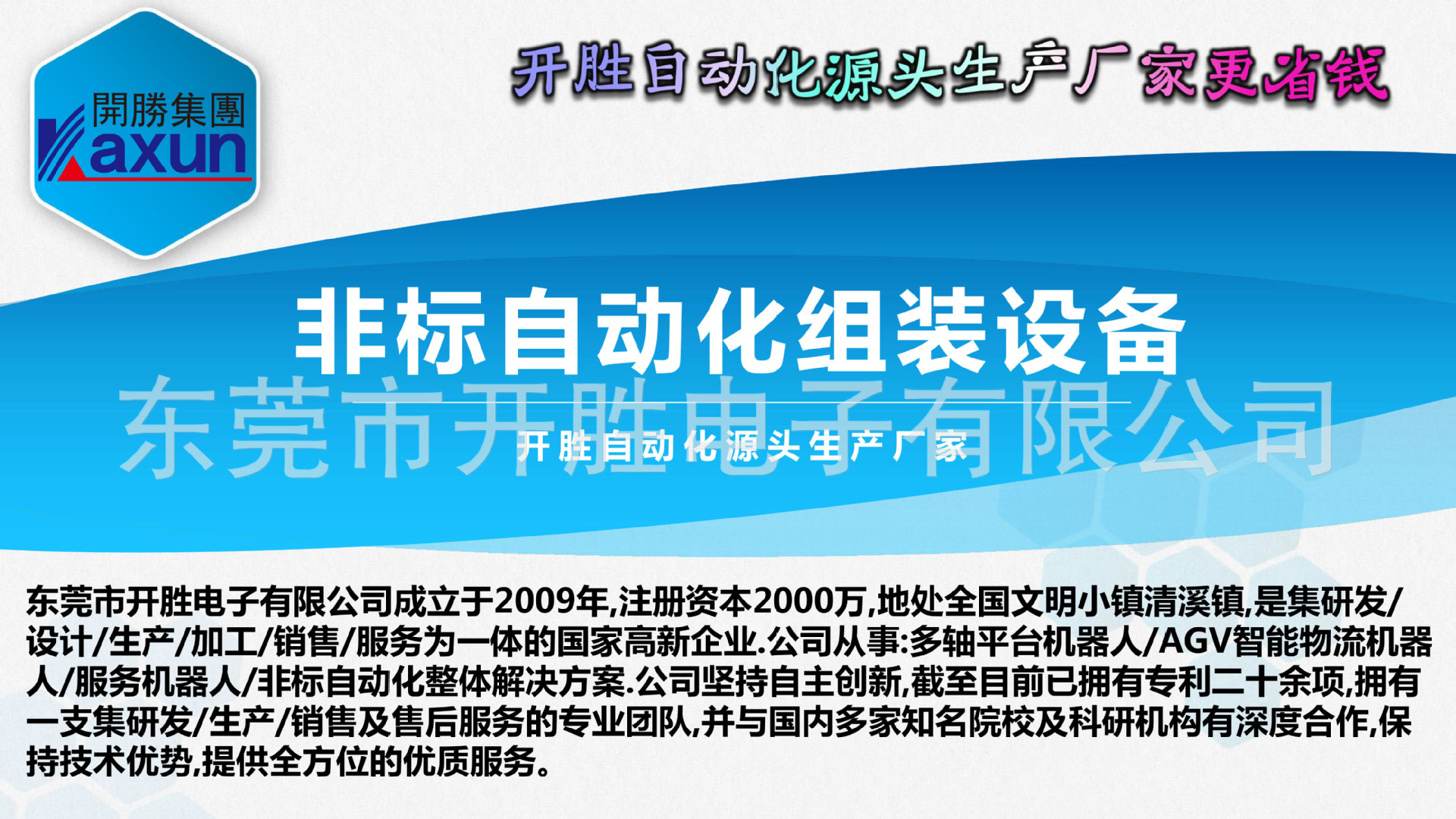 開勝集團
Kaxun

开胜自动化源头生产厂家更省钱

非标自动化组装设备

东莞市开胜电子有限公司

开胜自动化源头生产厂家

东莞市开胜电子有限公司成立于2009年,注册资本2000万,地处全国文明小镇清溪镇,是集研发/设计/生产/加工/销售/服务为一体的国家高新企业.公司从事:多轴平台机器人/AGV智能物流机器人/服务机器人/非标自动化整体解决方案.公司坚持自主创新,截至目前已拥有专利二十余项,拥有一支集研发/生产/销售及售后服务的专业团队,并与国内多家知名院校及科研机构有深度合作,保持技术优势,提供全方位的优质服务。